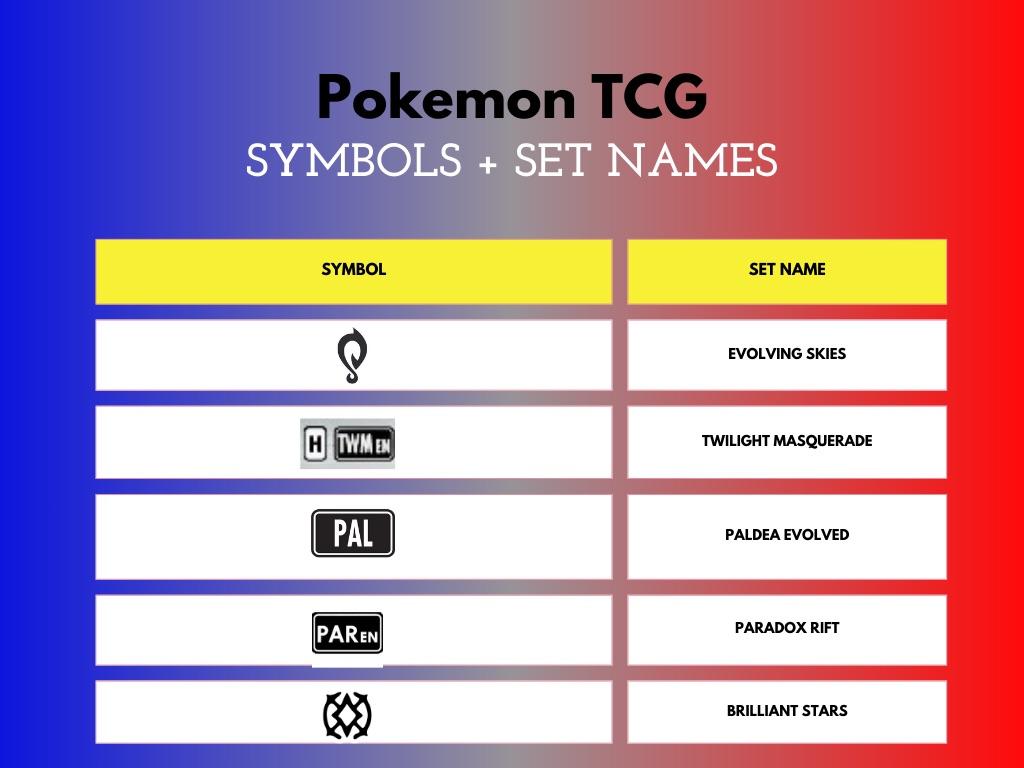 Pokemon TCG
SYMBOLS + SET NAMES

| SYMBOL | SET NAME |
|---|---|
| | EVOLVING SKIES |
| H TWM EN | TWILIGHT MASQUERADE |
| PAL | PALDEA EVOLVED |
| PAR EN | PARADOX RIFT |
| | BRILLIANT STARS |